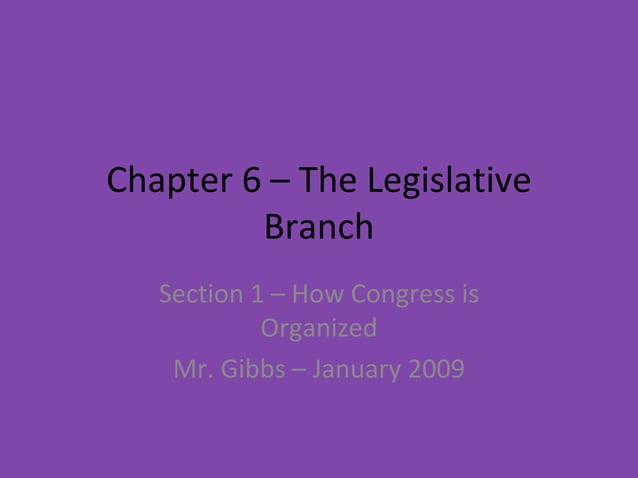 Chapter 6 – The Legislative Branch

Section 1 – How Congress is Organized

Mr. Gibbs – January 2009